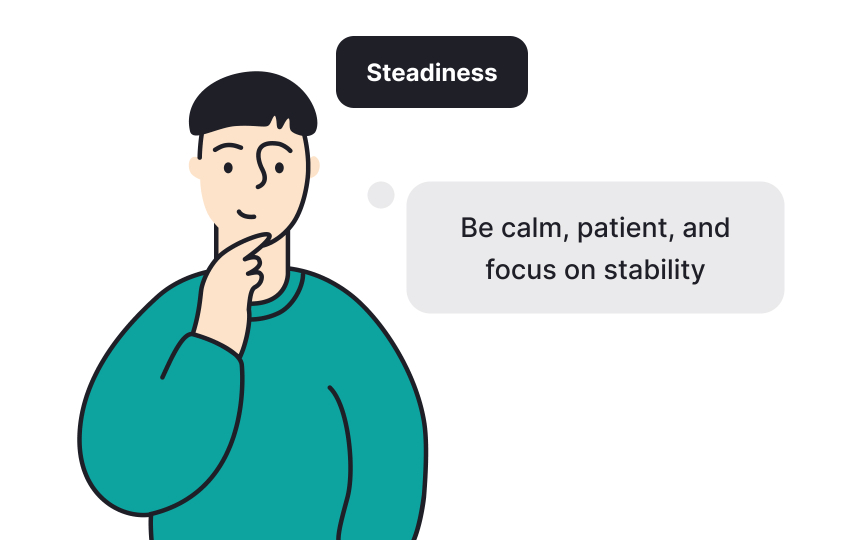 Steadiness

Be calm, patient, and focus on stability